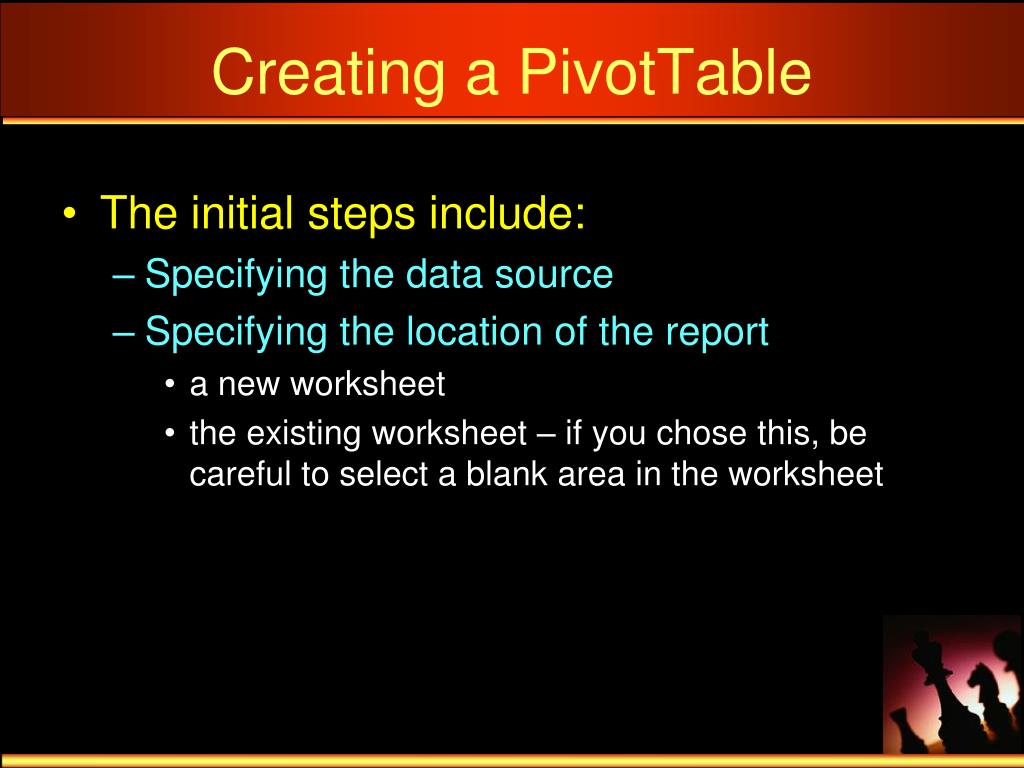 Creating a PivotTable

• The initial steps include:
– Specifying the data source
– Specifying the location of the report
• a new worksheet
• the existing worksheet – if you chose this, be careful to select a blank area in the worksheet